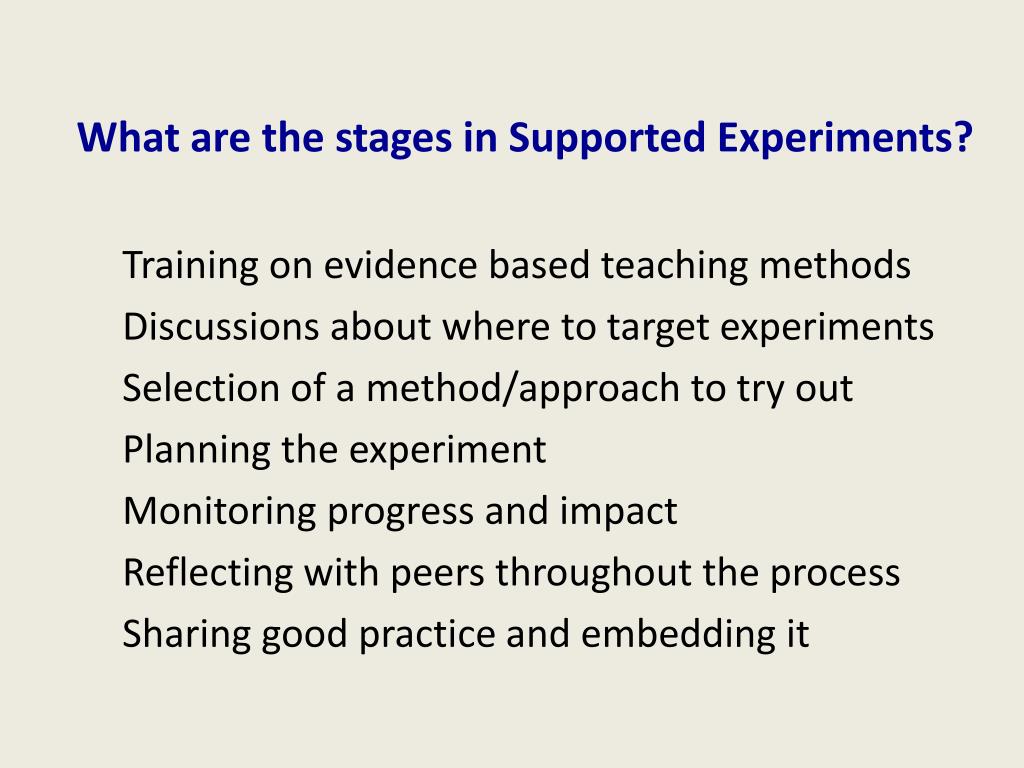 What are the stages in Supported Experiments?

Training on evidence based teaching methods
Discussions about where to target experiments
Selection of a method/approach to try out
Planning the experiment
Monitoring progress and impact
Reflecting with peers throughout the process
Sharing good practice and embedding it